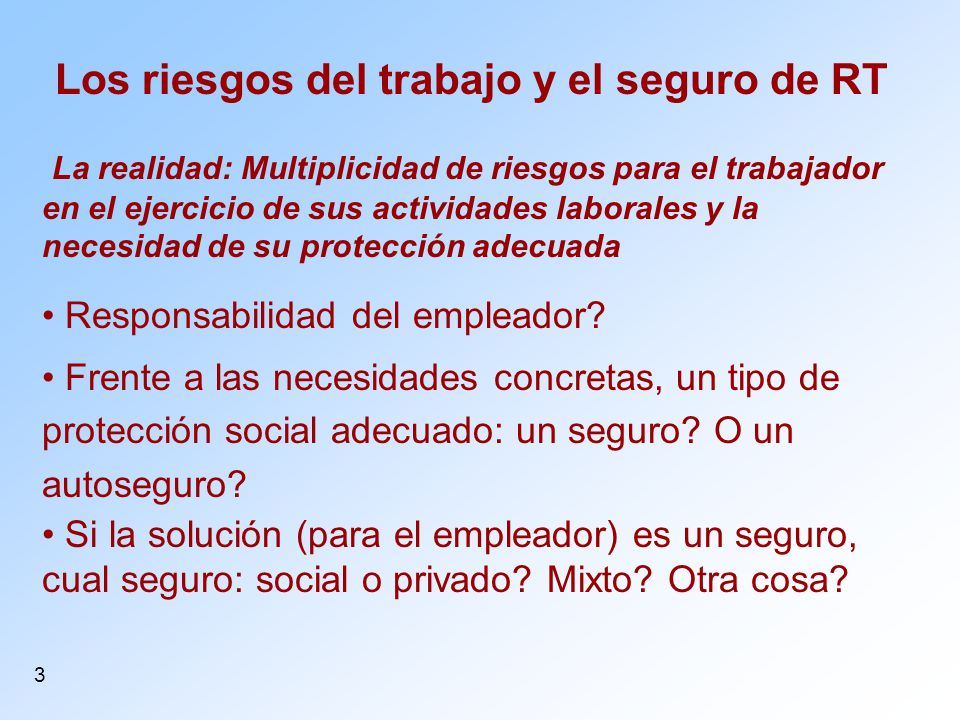 Los riesgos del trabajo y el seguro de RT

La realidad: Multiplicidad de riesgos para el trabajador en el ejercicio de sus actividades laborales y la necesidad de su protección adecuada

• Responsabilidad del empleador?

• Frente a las necesidades concretas, un tipo de protección social adecuado: un seguro? O un autoseguro?

• Si la solución (para el empleador) es un seguro, cual seguro: social o privado? Mixto? Otra cosa?

3